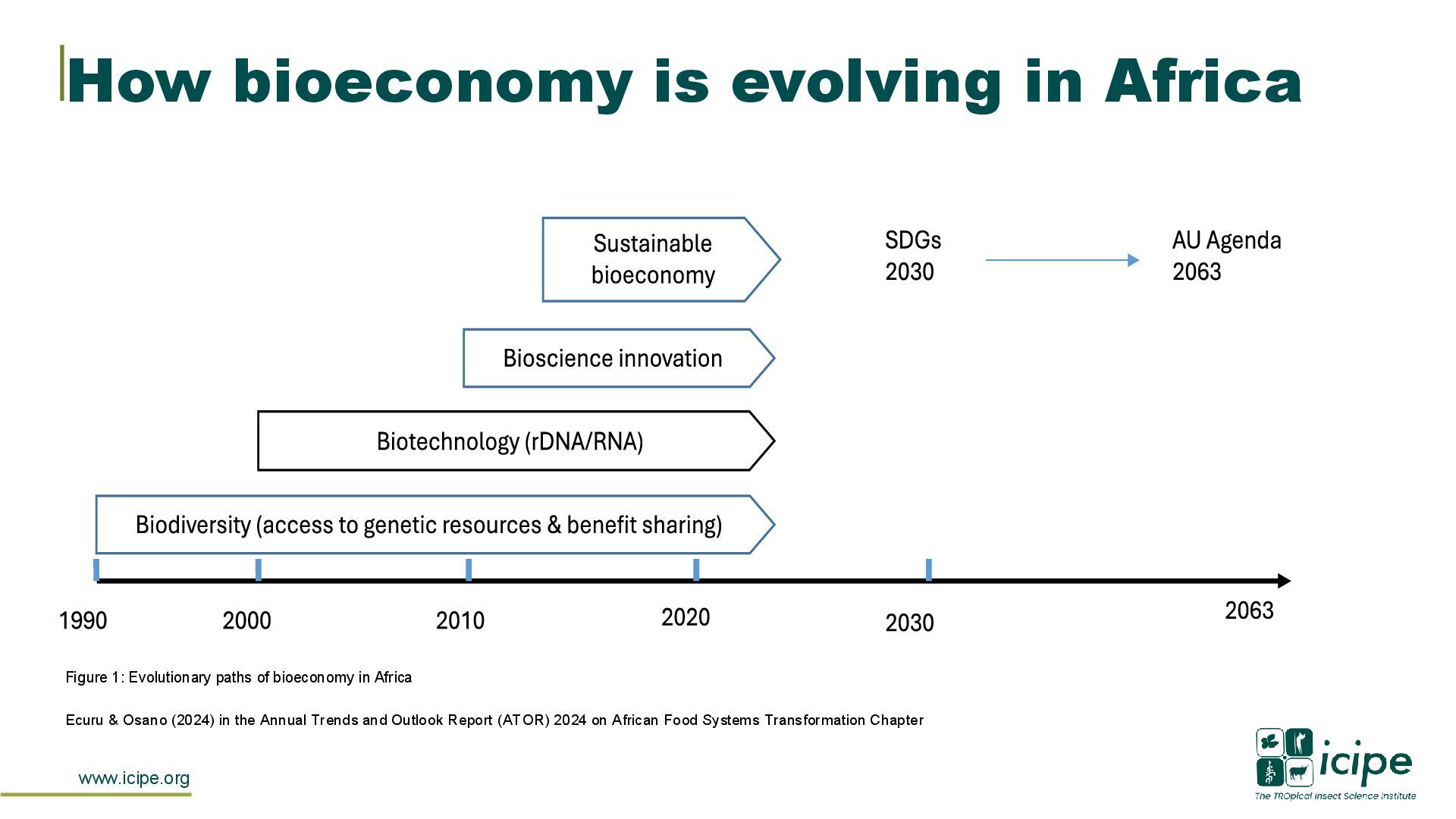 How bioeconomy is evolving in Africa

Sustainable bioeconomy

SDGs
2030

AU Agenda
2063

Bioscience innovation

Biotechnology (rDNA/RNA)

Biodiversity (access to genetic resources & benefit sharing)

1990 2000 2010 2020 2030 2063

Figure 1: Evolutionary paths of bioeconomy in Africa

Ecuru & Osano (2024) in the Annual Trends and Outlook Report (ATOR) 2024 on African Food Systems Transformation Chapter

www.icipe.org

icipe
The TROpical Insect Science Institute